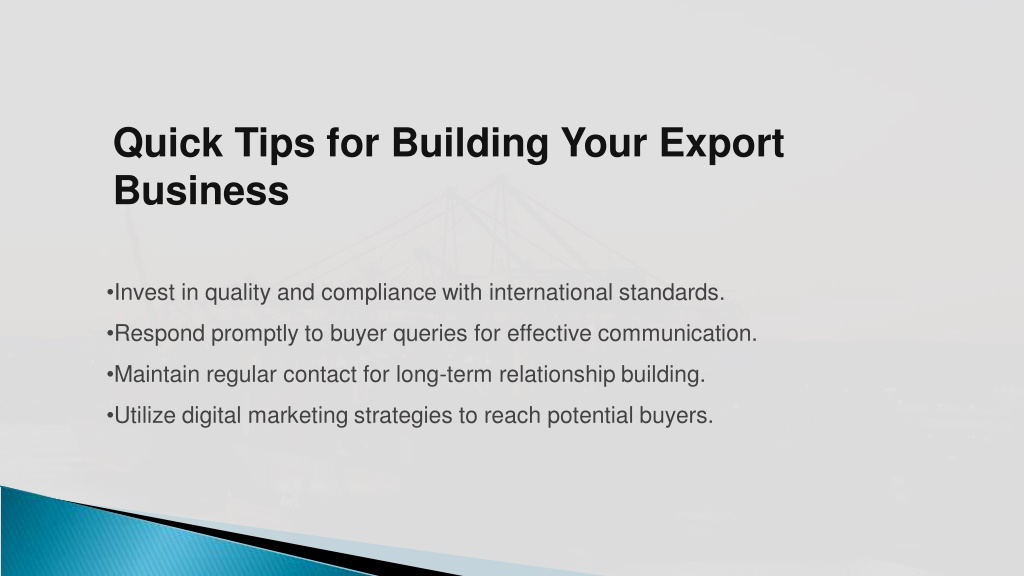 Quick Tips for Building Your Export Business

•Invest in quality and compliance with international standards.
•Respond promptly to buyer queries for effective communication.
•Maintain regular contact for long-term relationship building.
•Utilize digital marketing strategies to reach potential buyers.